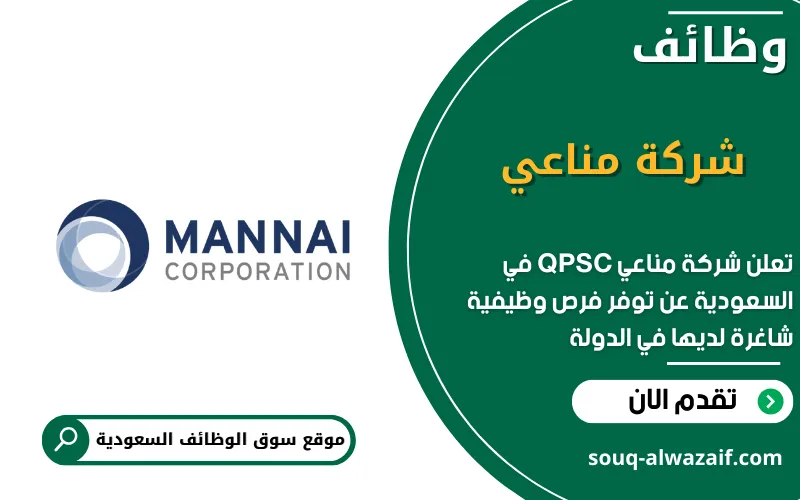 وظائف

شركة مناعي

تعلن شركة مناعي QPSC في السعودية عن توفر فرص وظيفية شاغرة لديها في الدولة

تقدم الان

souq-alwazaif.com

MANNAI
CORPORATION

موقع سوق الوظائف السعودية